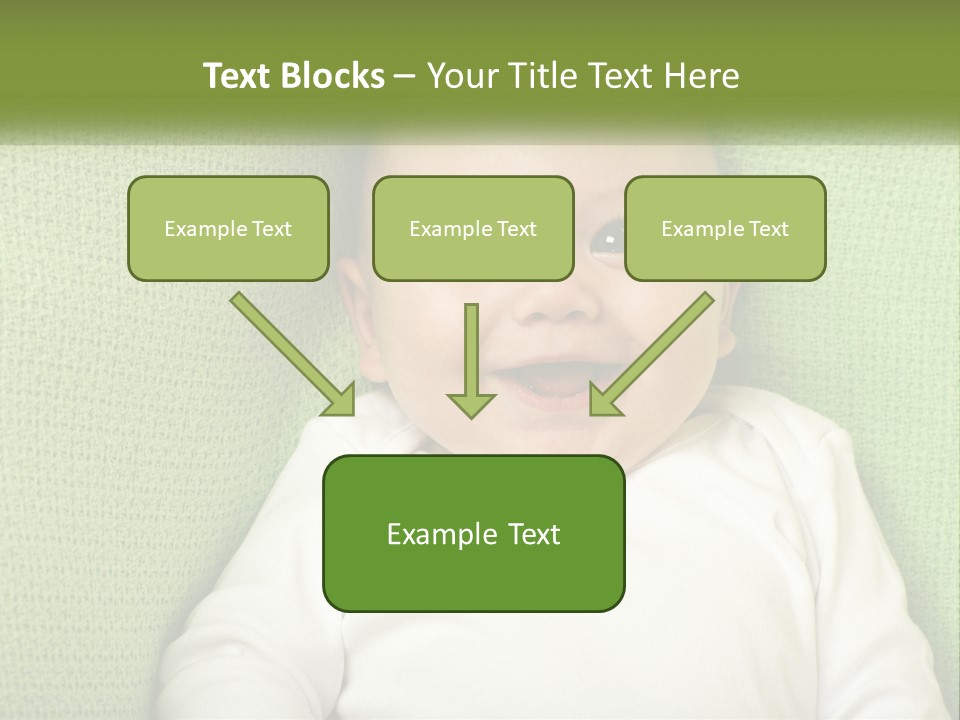 Text Blocks – Your Title Text Here

Example Text

Example Text

Example Text

Example Text